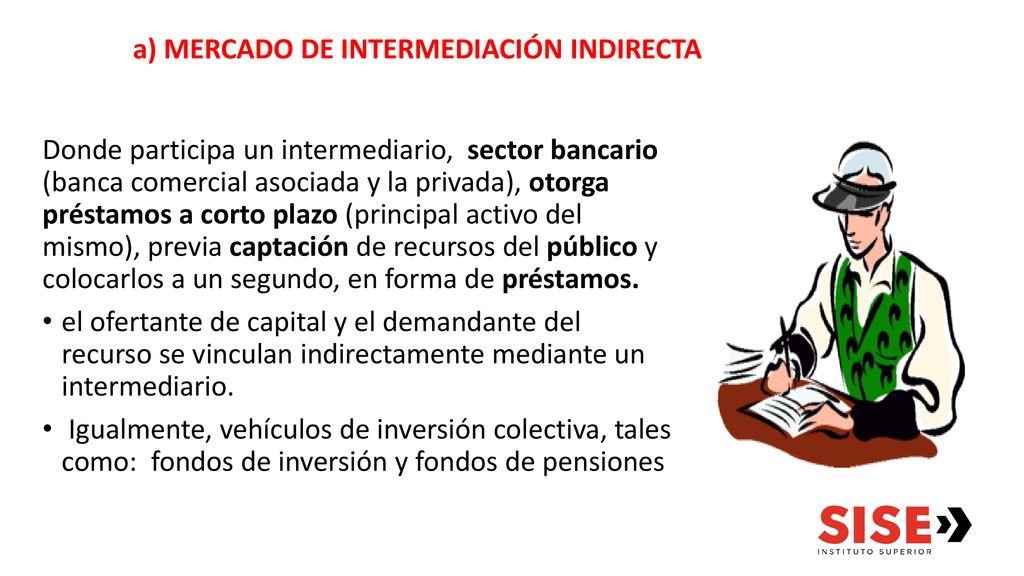 a) MERCADO DE INTERMEDIACIÓN INDIRECTA

Donde participa un intermediario, sector bancario (banca comercial asociada y la privada), otorga préstamos a corto plazo (principal activo del mismo), previa captación de recursos del público y colocarlos a un segundo, en forma de préstamos.

• el ofertante de capital y el demandante del recurso se vinculan indirectamente mediante un intermediario.

• Igualmente, vehículos de inversión colectiva, tales como: fondos de inversión y fondos de pensiones

SISE
INSTITUTO SUPERIOR